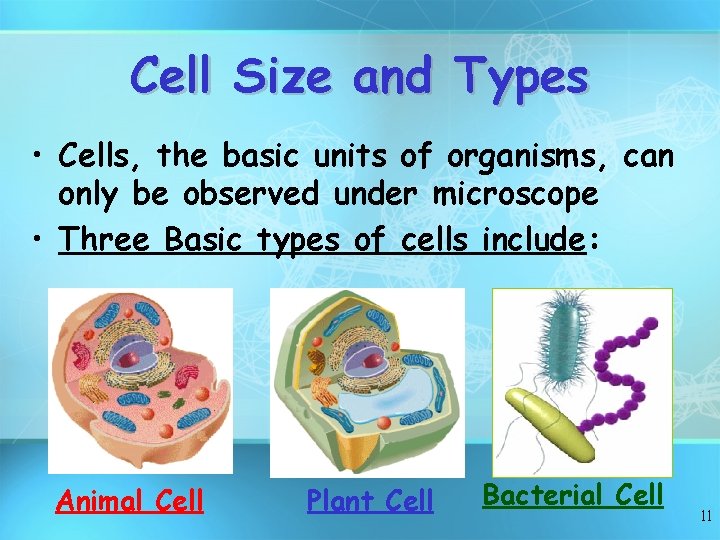 Cell Size and Types

• Cells, the basic units of organisms, can only be observed under microscope

• Three Basic types of cells include:

Animal Cell

Plant Cell

Bacterial Cell

11